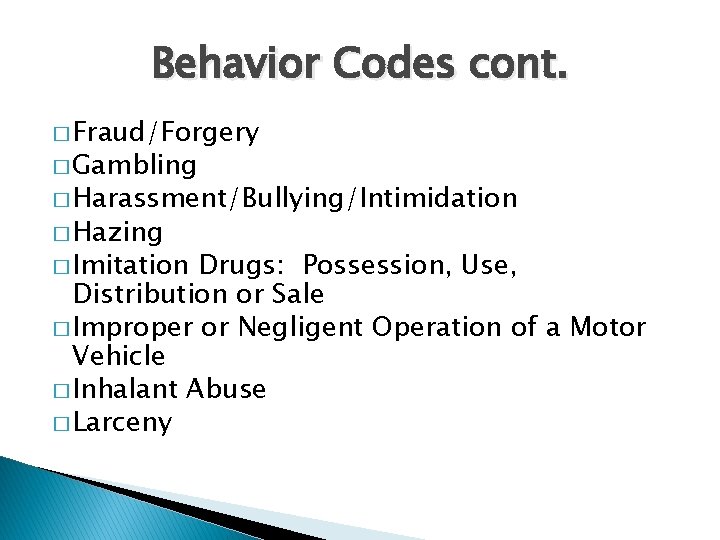 Behavior Codes cont.

□ Fraud/Forgery
□ Gambling
□ Harassment/Bullying/Intimidation
□ Hazing
□ Imitation Drugs:  Possession, Use, Distribution or Sale
□ Improper or Negligent Operation of a Motor Vehicle
□ Inhalant Abuse
□ Larceny